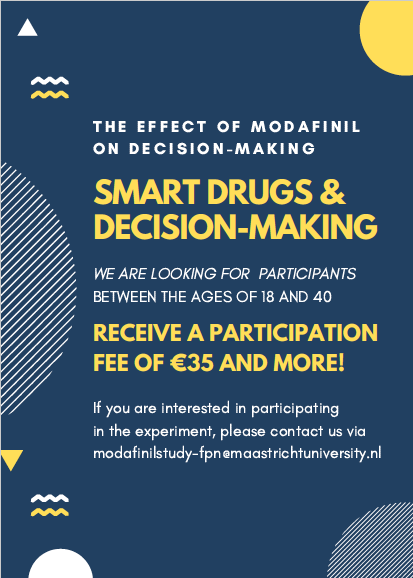 THE EFFECT OF MODAFINIL ON DECISION-MAKING

SMART DRUGS & DECISION-MAKING

WE ARE LOOKING FOR PARTICIPANTS BETWEEN THE AGES OF 18 AND 40

RECEIVE A PARTICIPATION FEE OF €35 AND MORE!

If you are interested in participating in the experiment, please contact us via modafinilstudy-fpn@maastrichtuniversity.nl